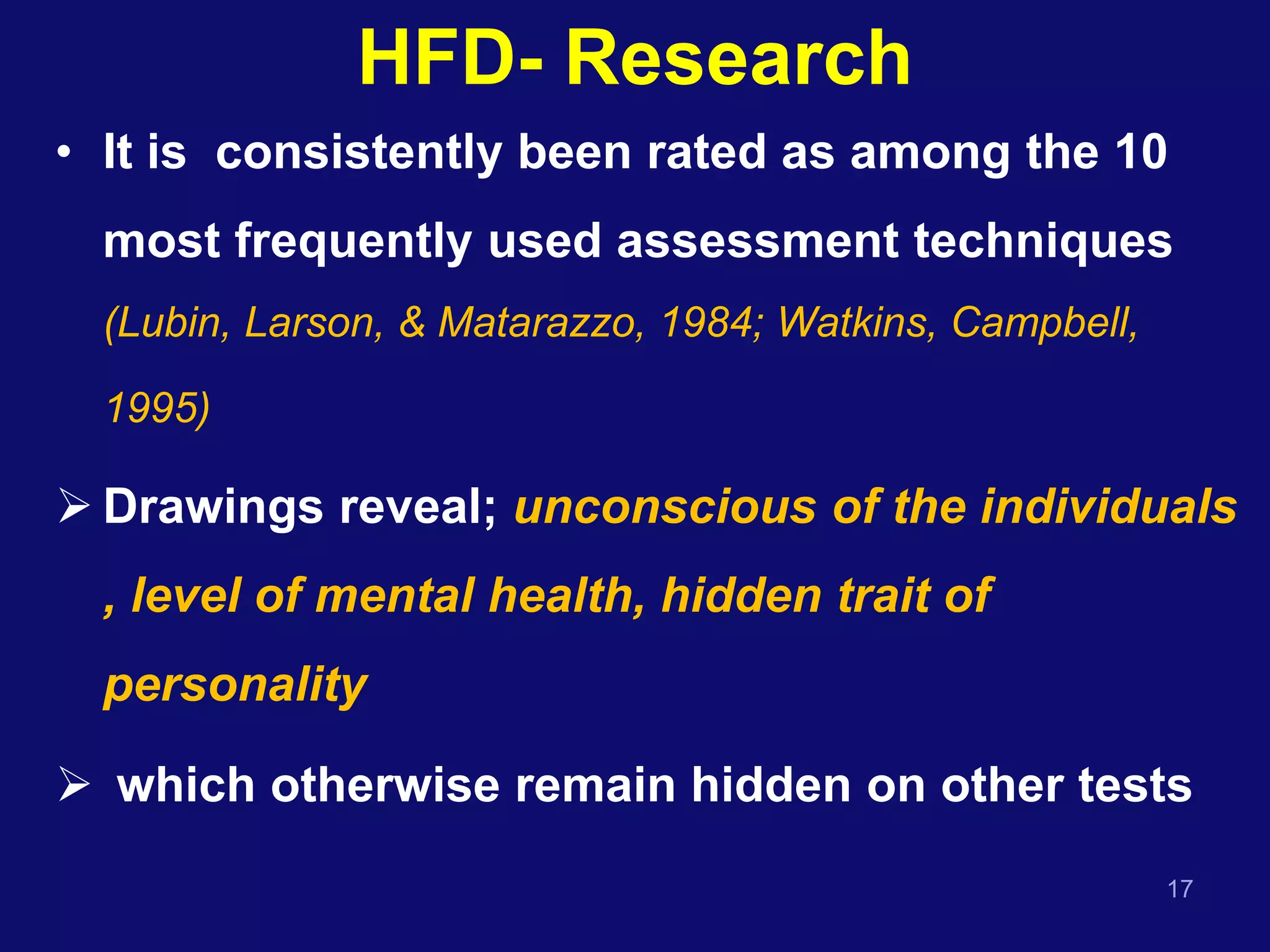 HFD- Research

• It is consistently been rated as among the 10 most frequently used assessment techniques (Lubin, Larson, & Matarazzo, 1984; Watkins, Campbell, 1995)

➢ Drawings reveal; unconscious of the individuals , level of mental health, hidden trait of personality

➢ which otherwise remain hidden on other tests

17